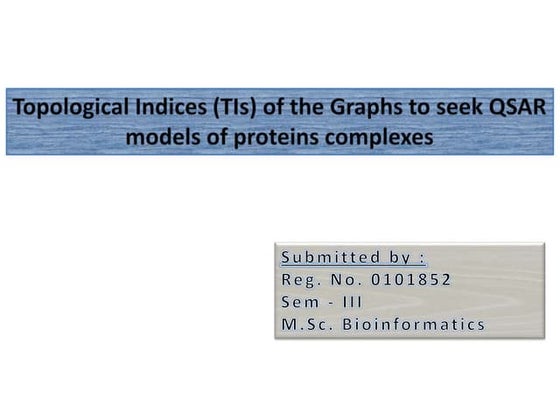 Topological Indices (TIs) of the Graphs to seek QSAR models of proteins complexes

Submitted by :
Reg. No. 0101852
Sem - III
M.Sc. Bioinformatics